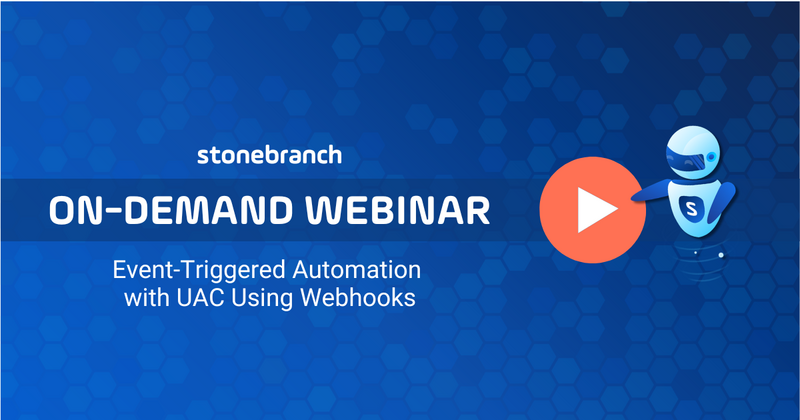 stonebranch

ON-DEMAND WEBINAR

Event-Triggered Automation with UAC Using Webhooks

S